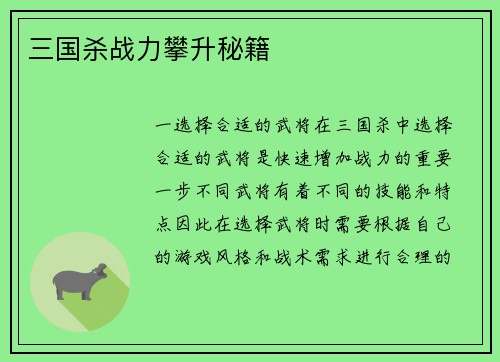 三国杀战力攀升秘籍

一选择合适的武将在三国杀中选择合适的武将是快速增加战力的重要一步不同武将有着不同的技能和特点因此在选择武将时需要根据自己的游戏风格和战术需求进行合理的